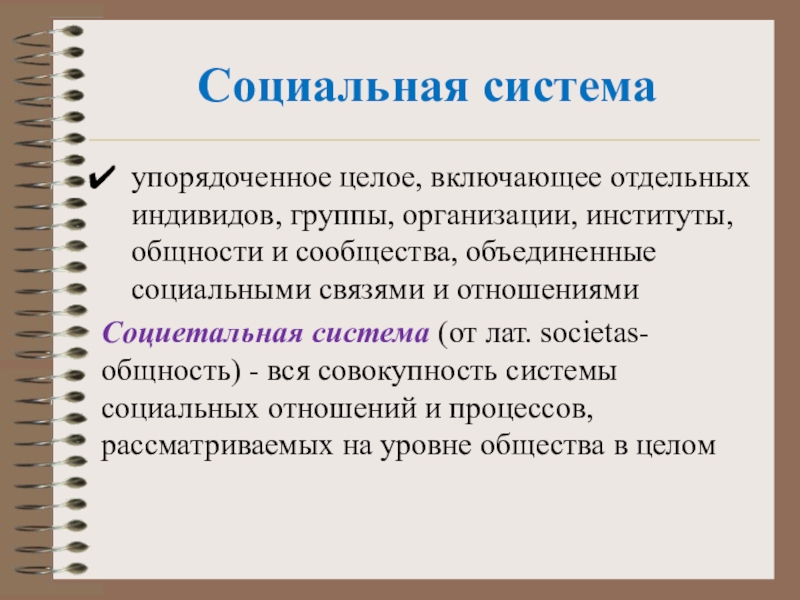 Социальная система

✔ упорядоченное целое, включающее отдельных индивидов, группы, организации, институты, общности и сообщества, объединенные социальными связями и отношениями

Социетальная система (от лат. societas-общность) - вся совокупность системы социальных отношений и процессов, рассматриваемых на уровне общества в целом